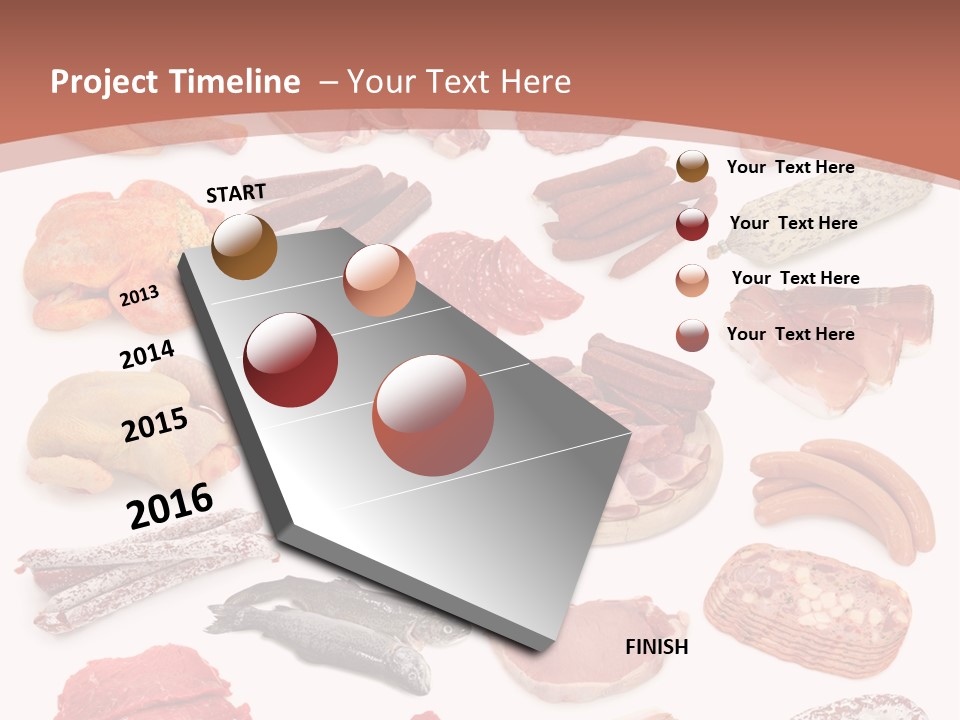 Project Timeline – Your Text Here

START

2013

2014

2015

2016

FINISH

Your Text Here

Your Text Here

Your Text Here

Your Text Here